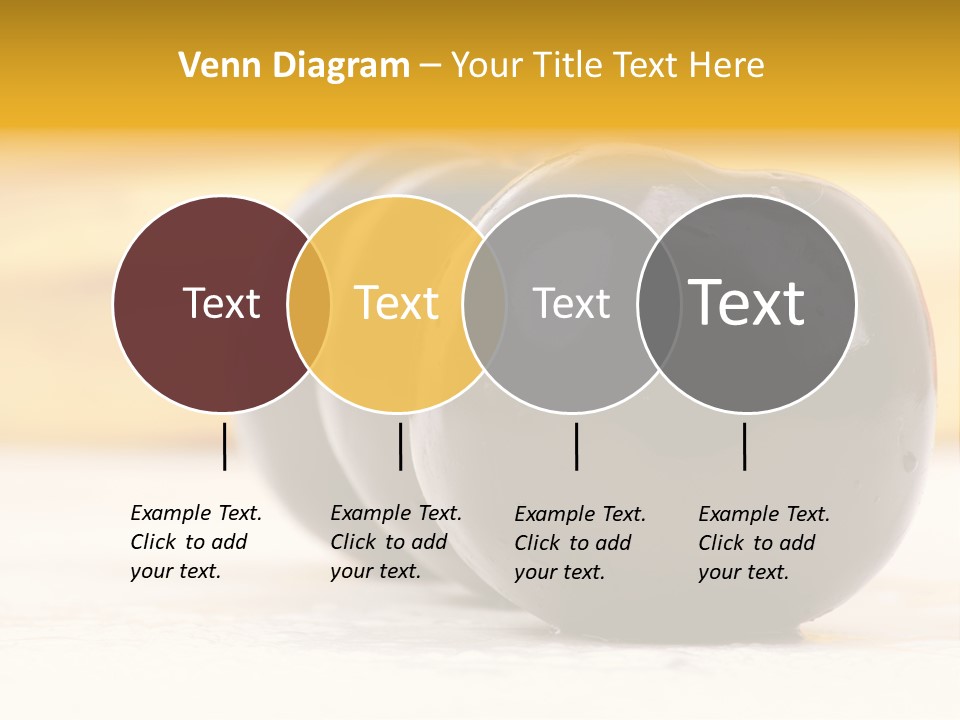 Venn Diagram – Your Title Text Here

Text

Text

Text

Text

Example Text. Click to add your text.

Example Text. Click to add your text.

Example Text. Click to add your text.

Example Text. Click to add your text.